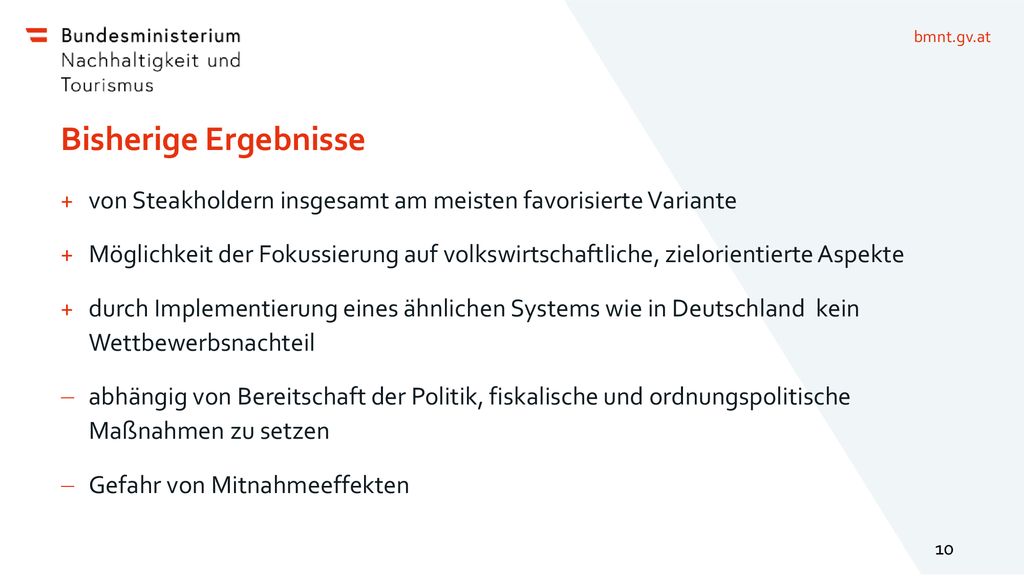 Bundesministerium
Nachhaltigkeit und
Tourismus

bmnt.gv.at

Bisherige Ergebnisse

+ von Steakholdern insgesamt am meisten favorisierte Variante

+ Möglichkeit der Fokussierung auf volkswirtschaftliche, zielorientierte Aspekte

+ durch Implementierung eines ähnlichen Systems wie in Deutschland  kein Wettbewerbsnachteil

– abhängig von Bereitschaft der Politik, fiskalische und ordnungspolitische Maßnahmen zu setzen

– Gefahr von Mitnahmeeffekten

10